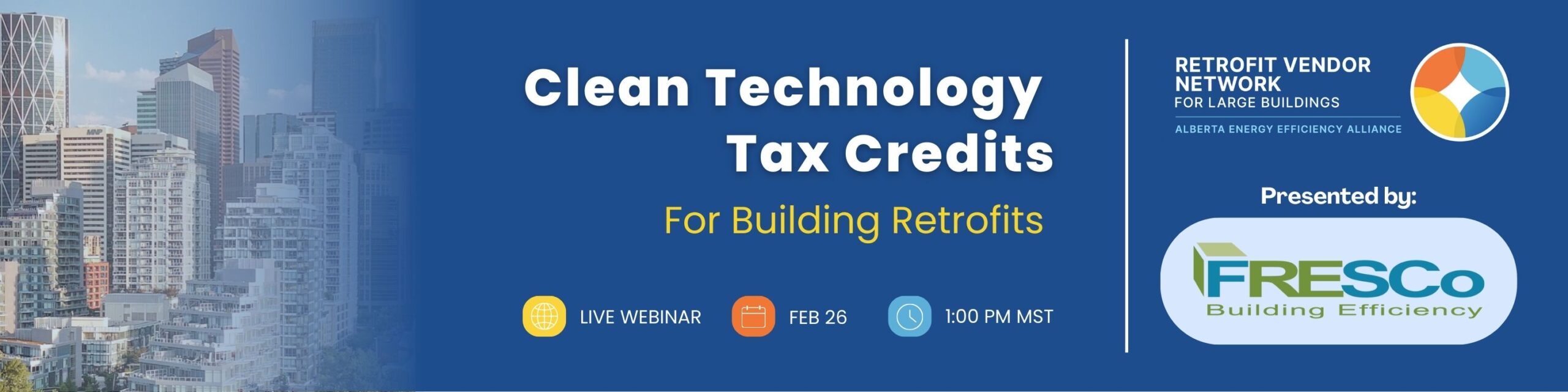 Clean Technology Tax Credits

For Building Retrofits

LIVE WEBINAR

FEB 26

1:00 PM MST

RETROFIT VENDOR NETWORK
FOR LARGE BUILDINGS
ALBERTA ENERGY EFFICIENCY ALLIANCE

Presented by:

FRESCo
Building Efficiency